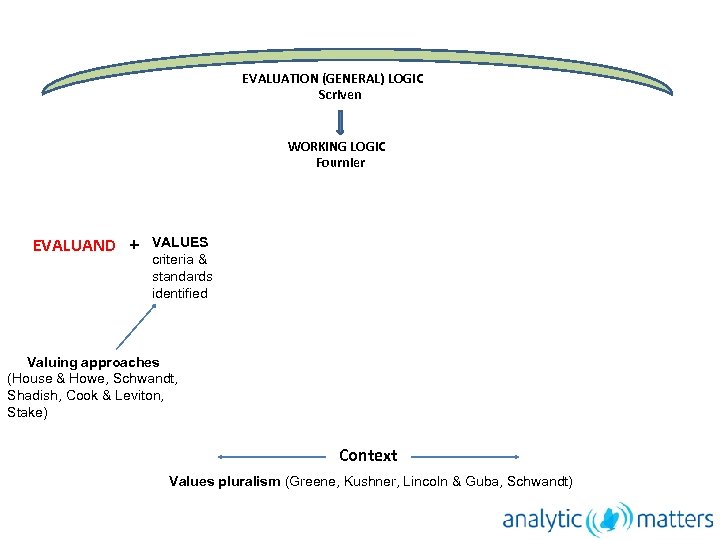 EVALUATION (GENERAL) LOGIC
Scriven

WORKING LOGIC
Fournier

EVALUAND + VALUES
criteria &
standards
identified

Valuing approaches
(House & Howe, Schwandt, Shadish, Cook & Leviton, Stake)

Context

Values pluralism (Greene, Kushner, Lincoln & Guba, Schwandt)

analytic matters